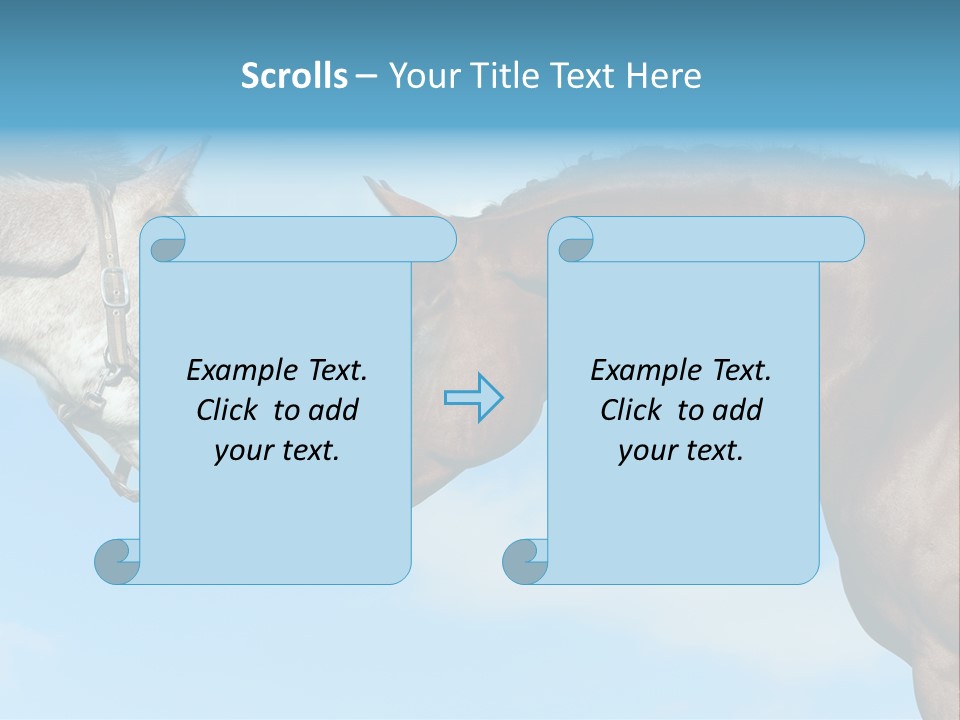 Scrolls – Your Title Text Here

Example Text. Click to add your text.

Example Text. Click to add your text.